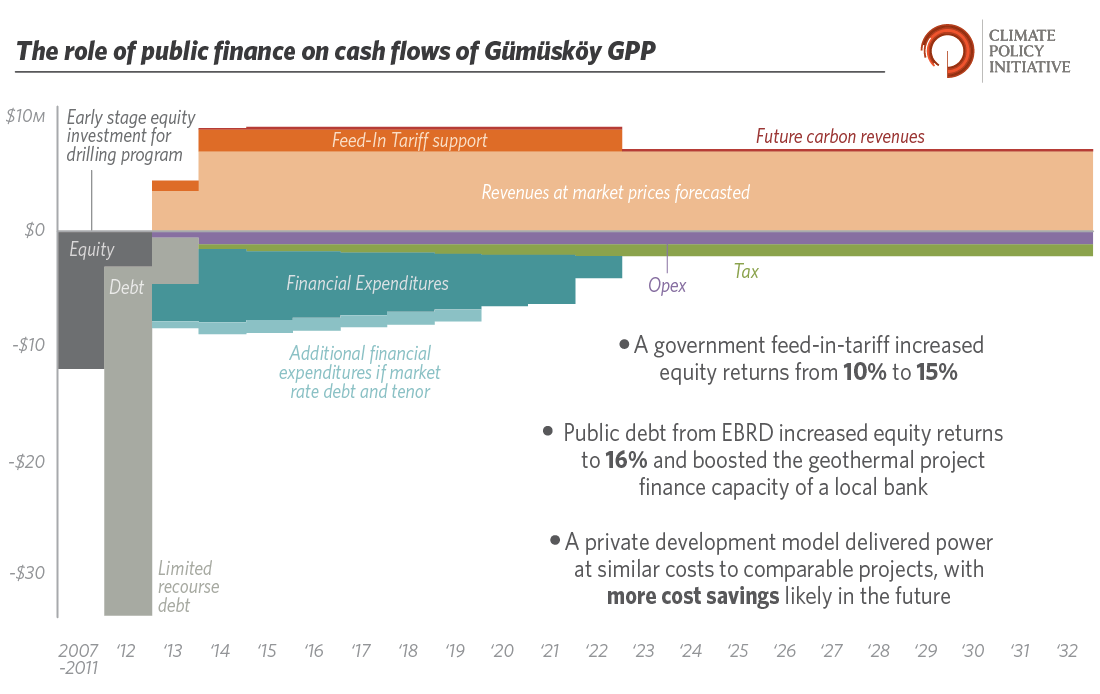 The role of public finance on cash flows of Gümüsköy GPP

CLIMATE POLICY INITIATIVE

$10M
$0
-$10
-$20
-$30

Early stage equity investment for drilling program

Feed-In Tariff support

Future carbon revenues

Revenues at market prices forecasted

Equity

Debt

Financial Expenditures

Opex

Tax

Additional financial expenditures if market rate debt and tenor

Limited recourse debt

• A government feed-in-tariff increased equity returns from **10%** to **15%**

• Public debt from EBRD increased equity returns to **16%** and boosted the geothermal project finance capacity of a local bank

• A private development model delivered power at similar costs to comparable projects, with **more cost savings** likely in the future

2007 -2011 '12 '13 '14 '15 '16 '17 '18 '19 '20 '21 '22 '23 '24 '25 '26 '27 '28 '29 '30 '31 '32